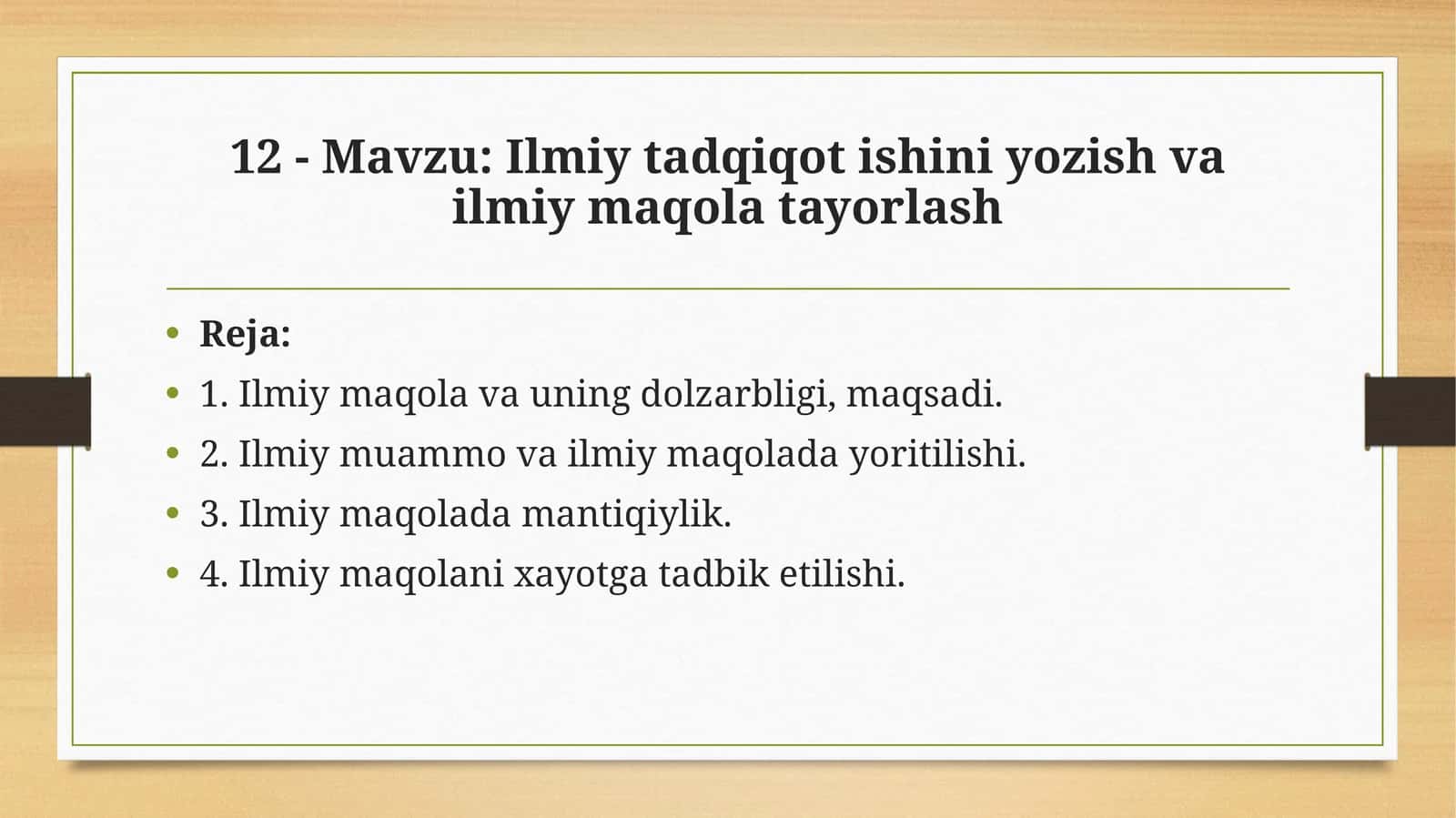 12 - Mavzu: Ilmiy tadqiqot ishini yozish va ilmiy maqola tayorlash

- Reja:
- 1. Ilmiy maqola va uning dolzarbligi, maqsadi.
- 2. Ilmiy muammo va ilmiy maqolada yoritilishi.
- 3. Ilmiy maqolada mantiqiylik.
- 4. Ilmiy maqolani xayotga tadbik etilishi.